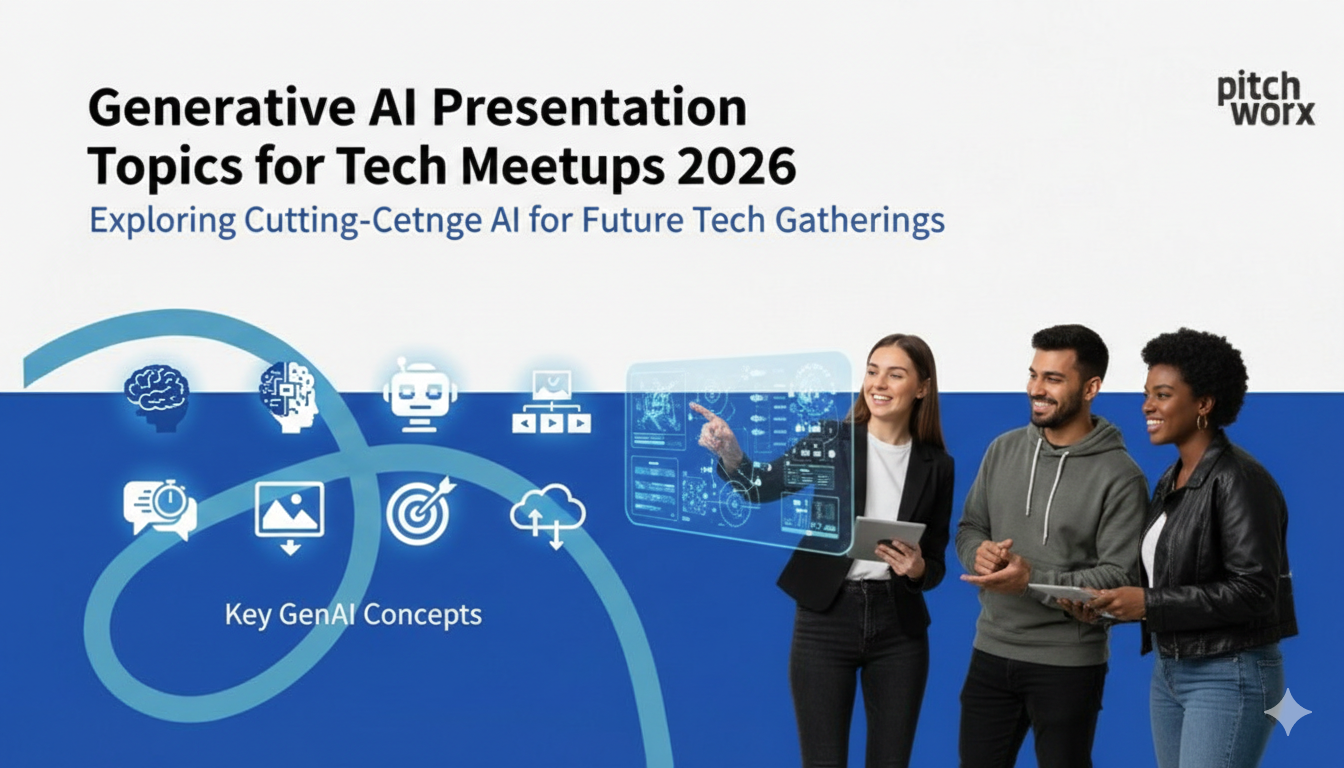 Generative AI Presentation Topics for Tech Meetups 2026

Exploring Cutting-Cetnge AI for Future Tech Gatherings

pitch worx

Key GenAI Concepts